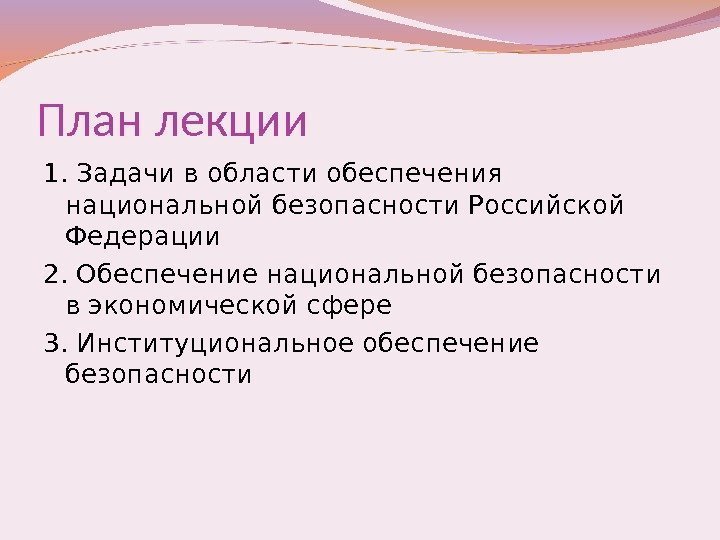 План лекции

1. Задачи в области обеспечения национальной безопасности Российской Федерации

2. Обеспечение национальной безопасности в экономической сфере

3. Институциональное обеспечение безопасности